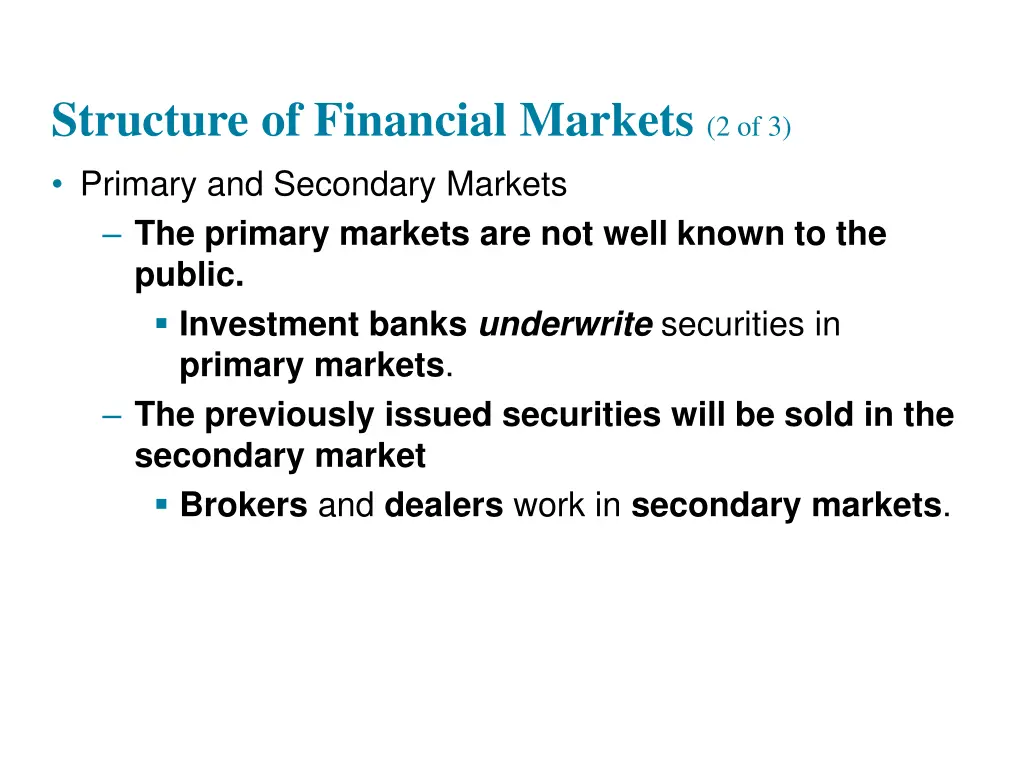 Structure of Financial Markets (2 of 3)

• Primary and Secondary Markets

– The primary markets are not well known to the public.

▪ Investment banks underwrite securities in primary markets.

– The previously issued securities will be sold in the secondary market

▪ Brokers and dealers work in secondary markets.